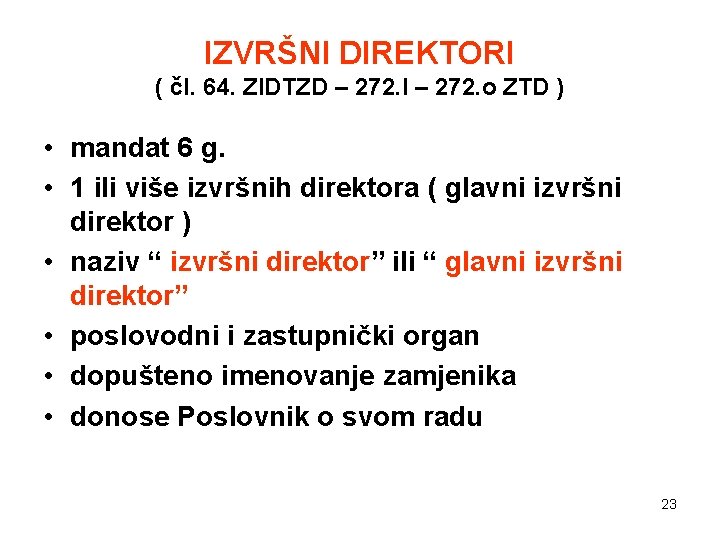 IZVRŠNI DIREKTORI
( čl. 64. ZIDTZD – 272.l – 272.o ZTD )

• mandat 6 g.
• 1 ili više izvršnih direktora ( glavni izvršni direktor )
• naziv “ izvršni direktor” ili “ glavni izvršni direktor”
• poslovodni i zastupnički organ
• dopušteno imenovanje zamjenika
• donose Poslovnik o svom radu

23